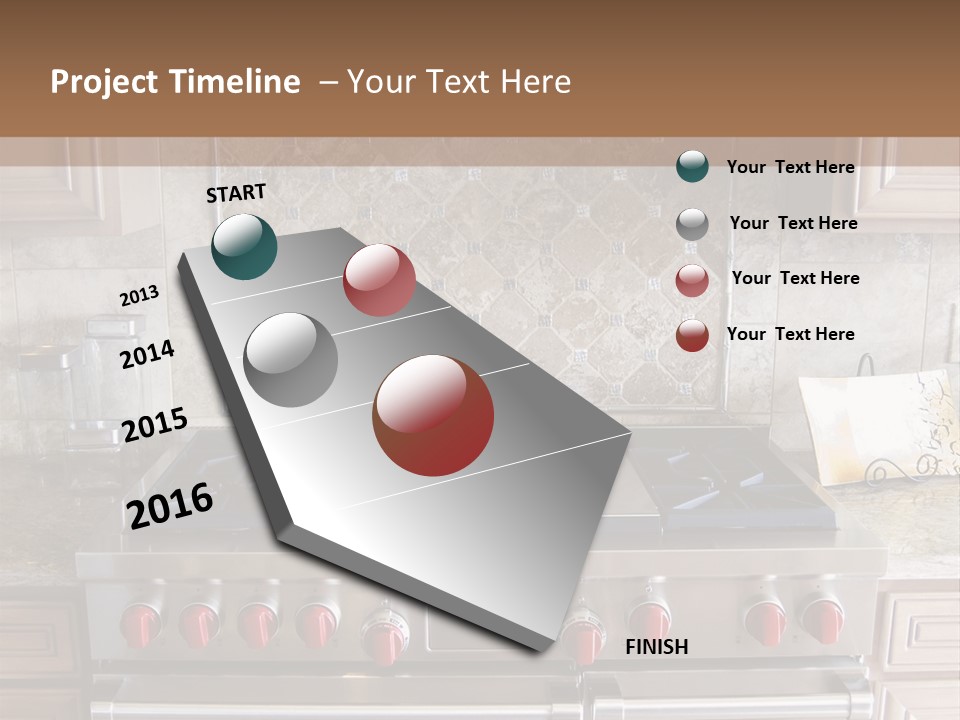 Project Timeline – Your Text Here

START

2013

2014

2015

2016

FINISH

Your Text Here

Your Text Here

Your Text Here

Your Text Here